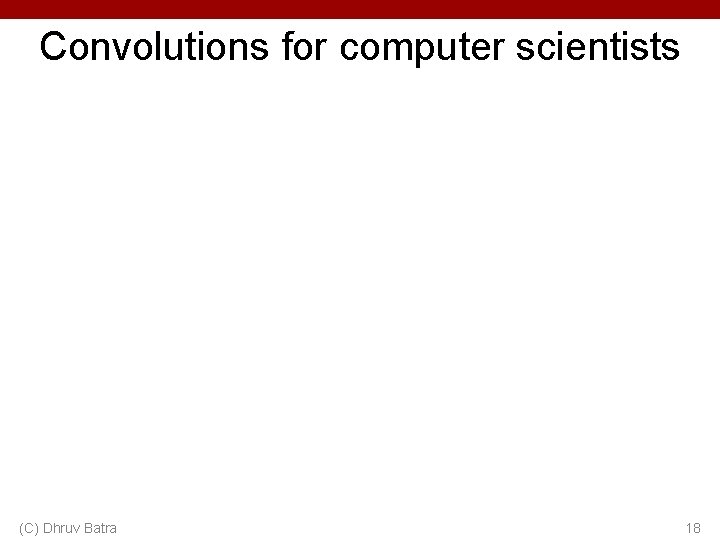 Convolutions for computer scientists

(C) Dhruv Batra

18